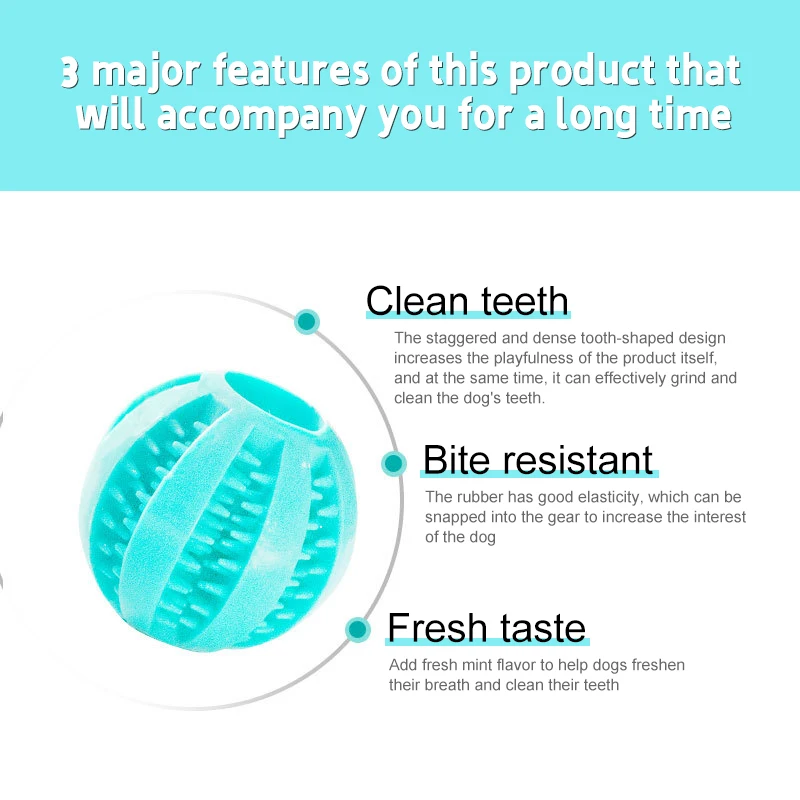 3 major features of this product that will accompany you for a long time

Clean teeth

The staggered and dense tooth-shaped design increases the playfulness of the product itself, and at the same time, it can effectively grind and clean the dog's teeth.

Bite resistant

The rubber has good elasticity, which can be snapped into the gear to increase the interest of the dog

Fresh taste

Add fresh mint flavor to help dogs freshen their breath and clean their teeth